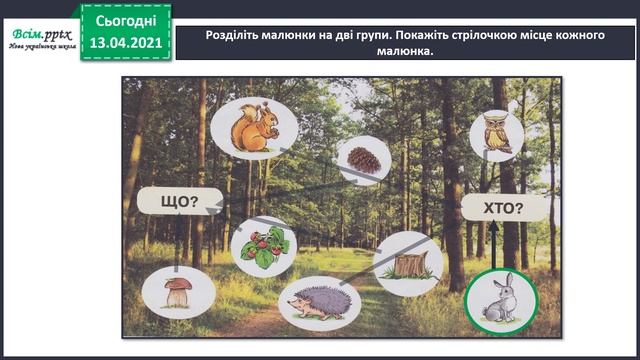 Всім.pptx
Нова українська школа

Сьогодні
13.04.2021

Розділіть малюнки на дві групи. Покажіть стрілочкою місце кожного малюнка.

ЩО?

ХТО?